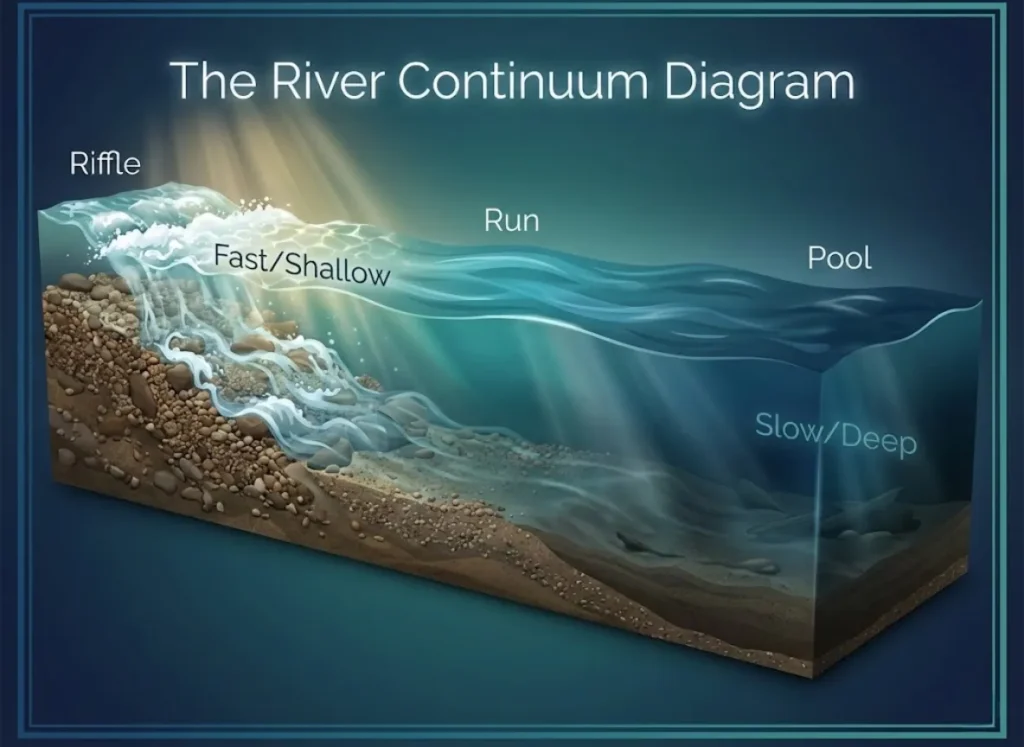 The River Continuum Diagram

Riffle

Fast/Shallow

Run

Pool

Slow/Deep